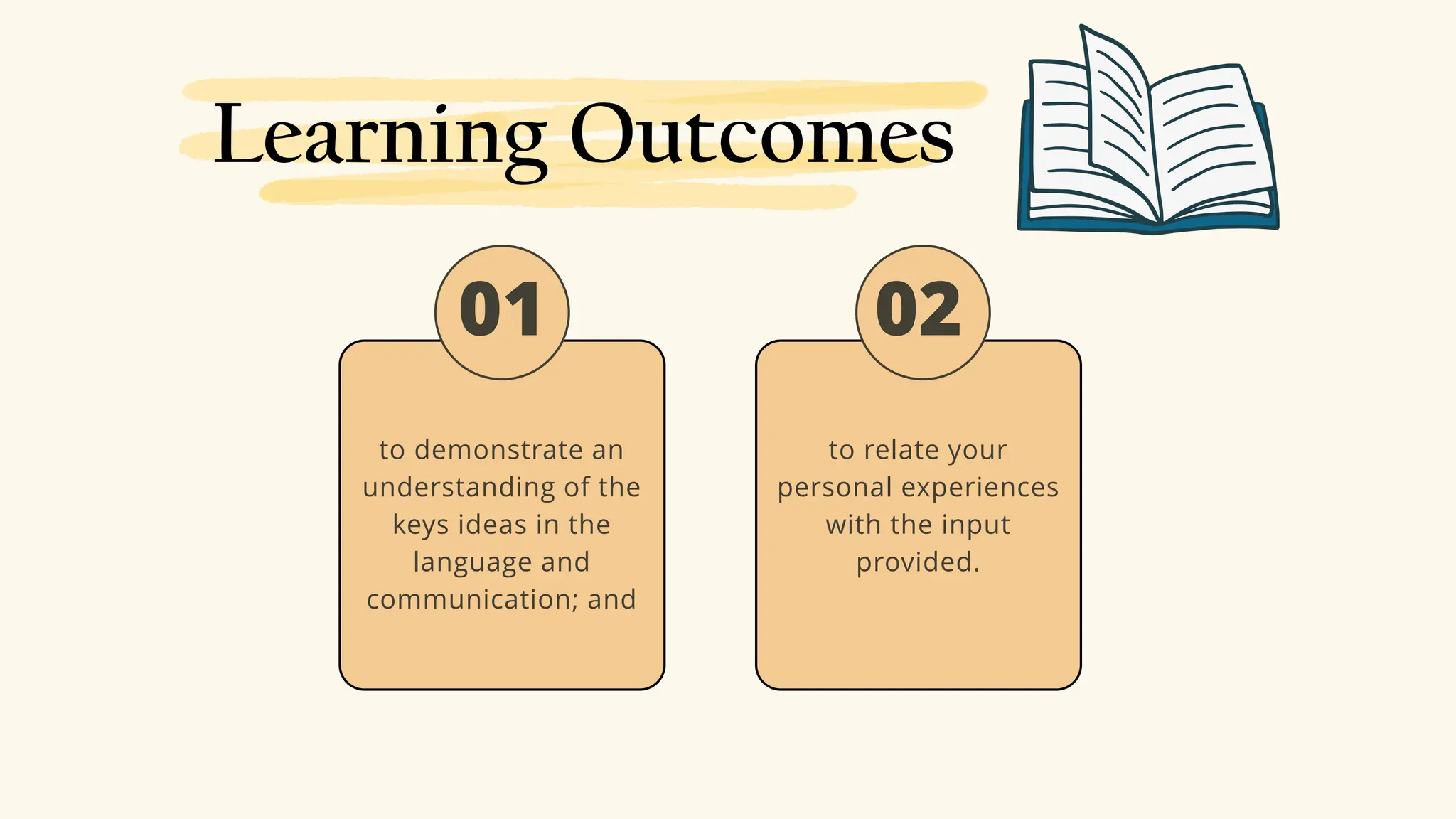 Learning Outcomes

01

to demonstrate an understanding of the keys ideas in the language and communication; and

02

to relate your personal experiences with the input provided.